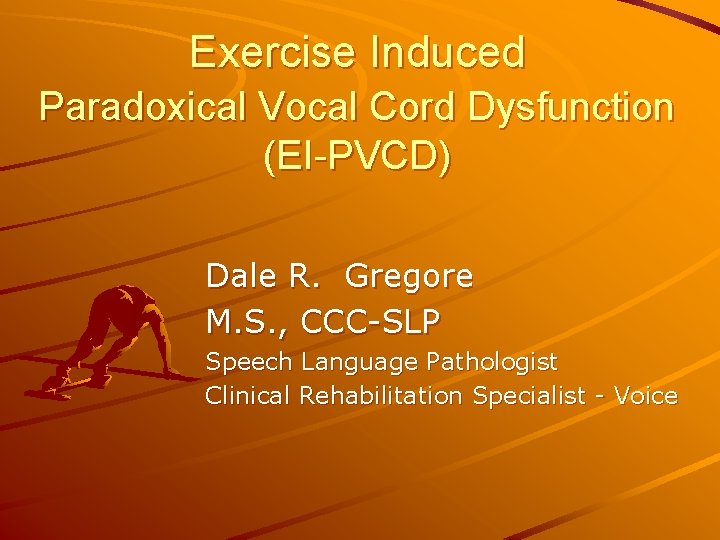 Exercise Induced
Paradoxical Vocal Cord Dysfunction
(EI-PVCD)

Dale R. Gregore
M.S., CCC-SLP
Speech Language Pathologist
Clinical Rehabilitation Specialist - Voice